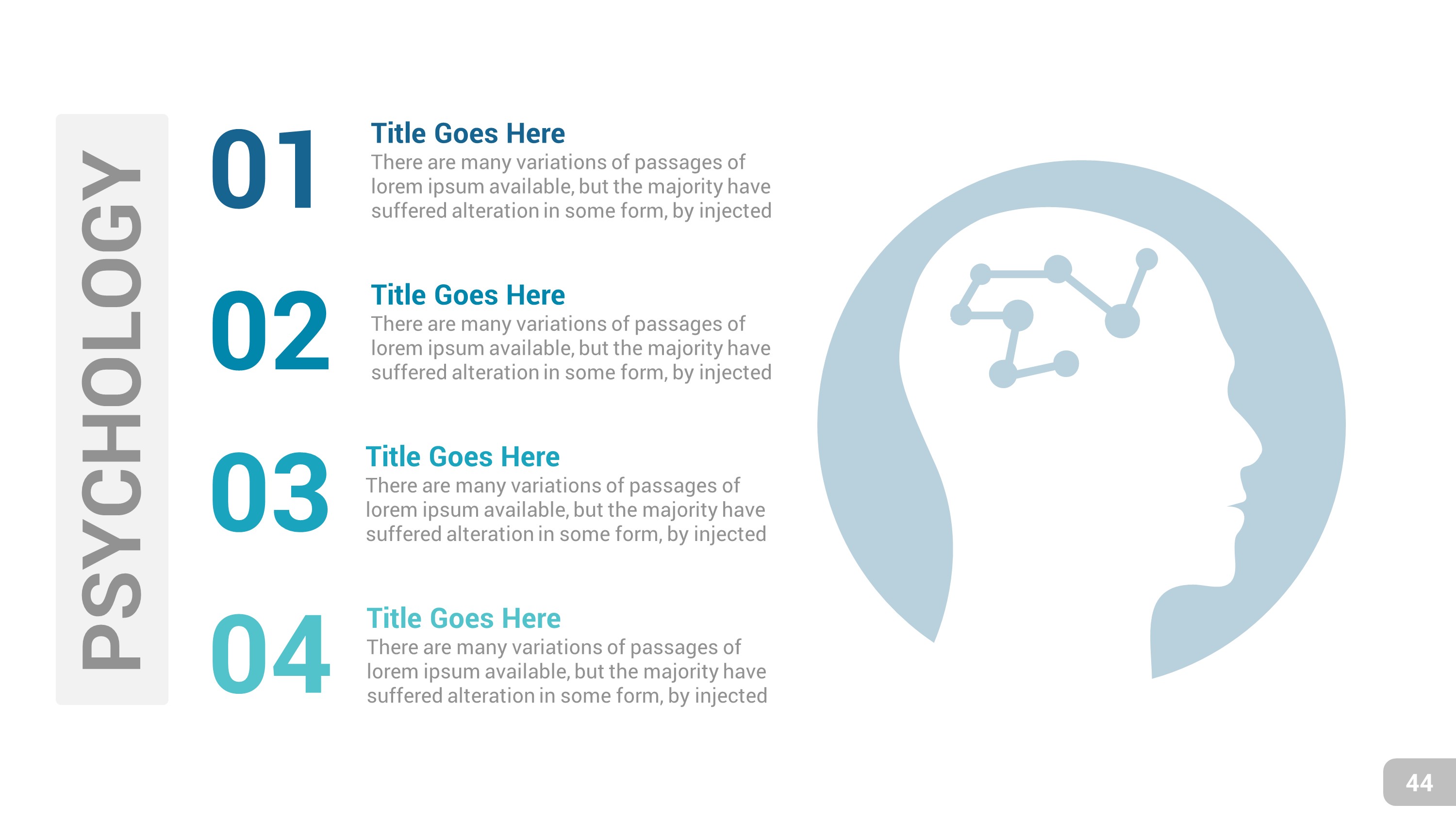 PSYCHOLOGY

01
Title Goes Here
There are many variations of passages of lorem ipsum available, but the majority have suffered alteration in some form, by injected

02
Title Goes Here
There are many variations of passages of lorem ipsum available, but the majority have suffered alteration in some form, by injected

03
Title Goes Here
There are many variations of passages of lorem ipsum available, but the majority have suffered alteration in some form, by injected

04
Title Goes Here
There are many variations of passages of lorem ipsum available, but the majority have suffered alteration in some form, by injected

44